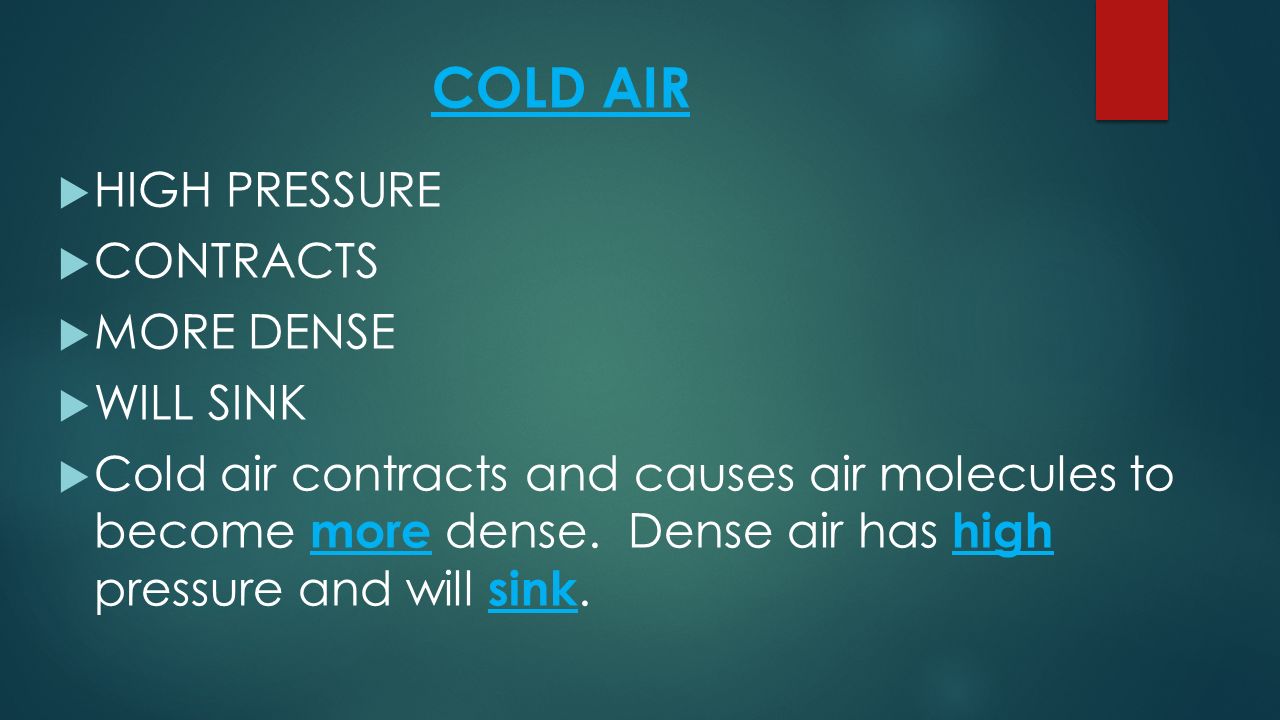 COLD AIR

HIGH PRESSURE

CONTRACTS

MORE DENSE

WILL SINK

Cold air contracts and causes air molecules to become more dense.  Dense air has high pressure and will sink.